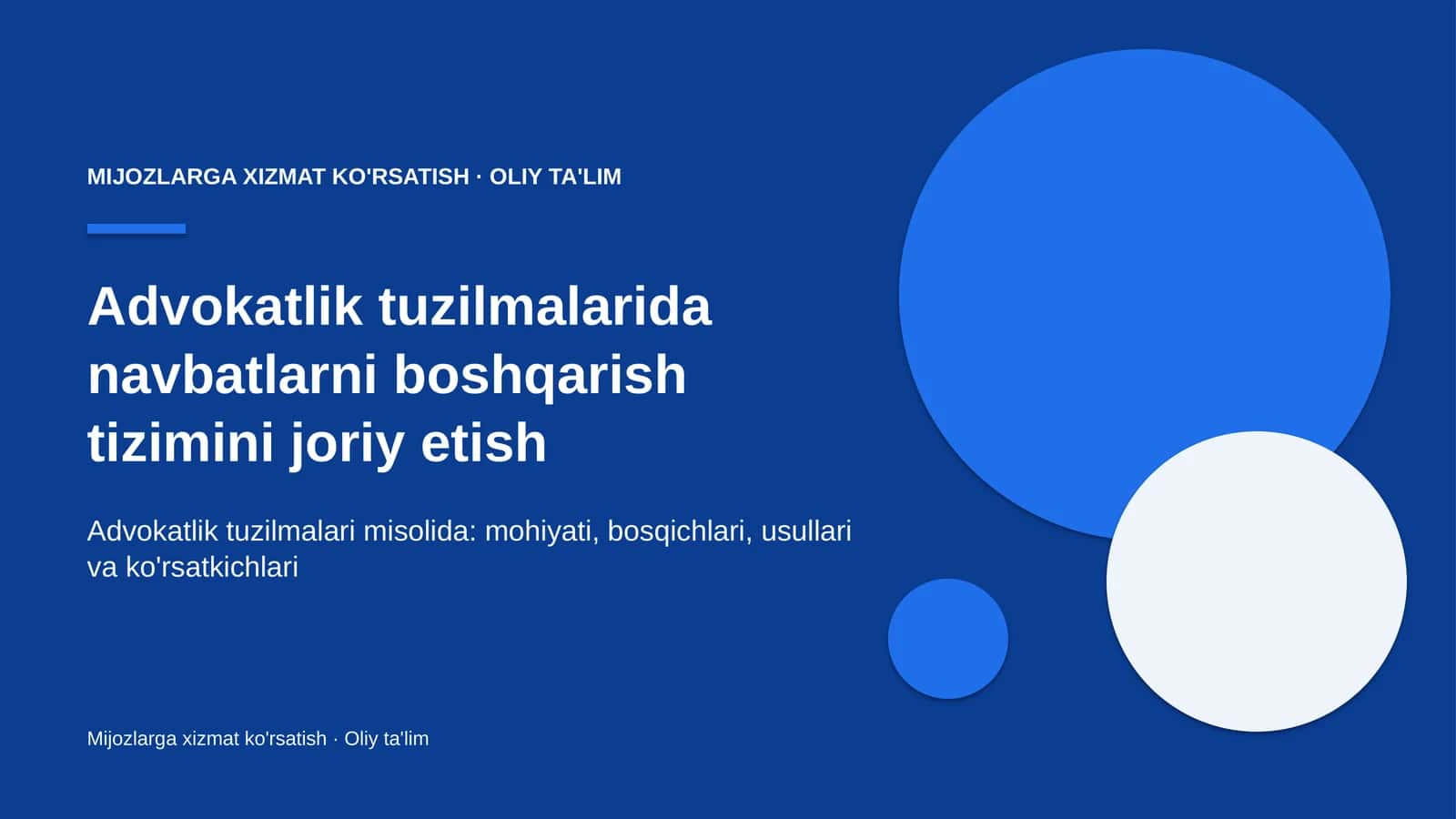 MIJOZLARGA XIZMAT KO'RSATISH · OLIY TA'LIM

Advokatlik tuzilmalarida navbatlarni boshqarish tizimini joriy etish

Advokatlik tuzilmalari misolida: mohiyati, bosqichlari, usullari va ko'rsatkichlari

Mijozlarga xizmat ko'rsatish · Oliy ta'lim